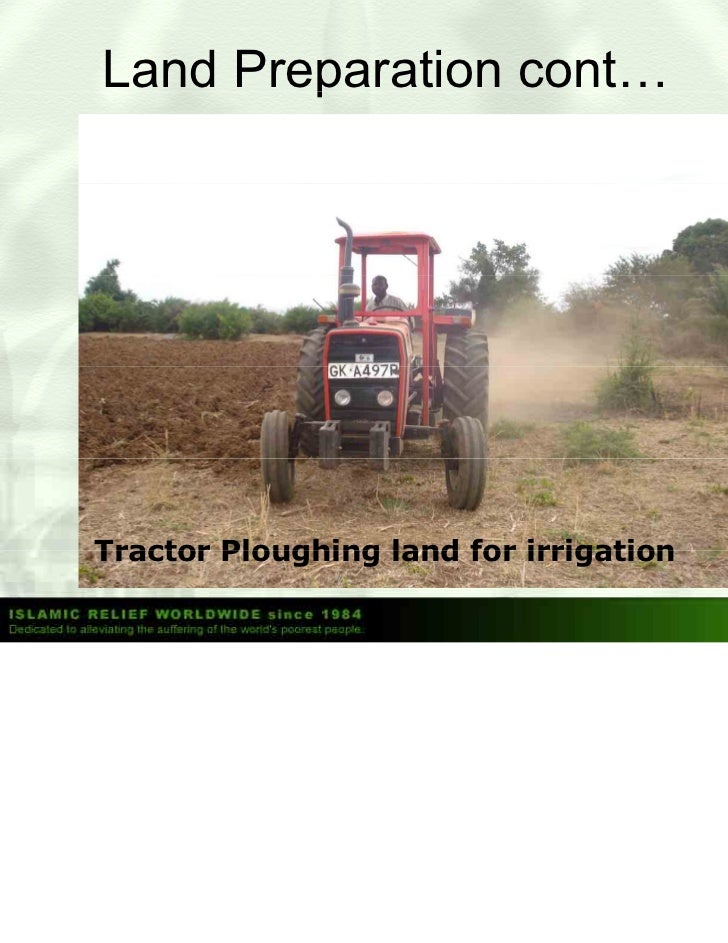 Land Preparation cont…

GK·A497R

Tractor Ploughing land for irrigation

ISLAMIC RELIEF WORLDWIDE since 1984
Dedicated to alleviating the suffering of the world's poorest people.